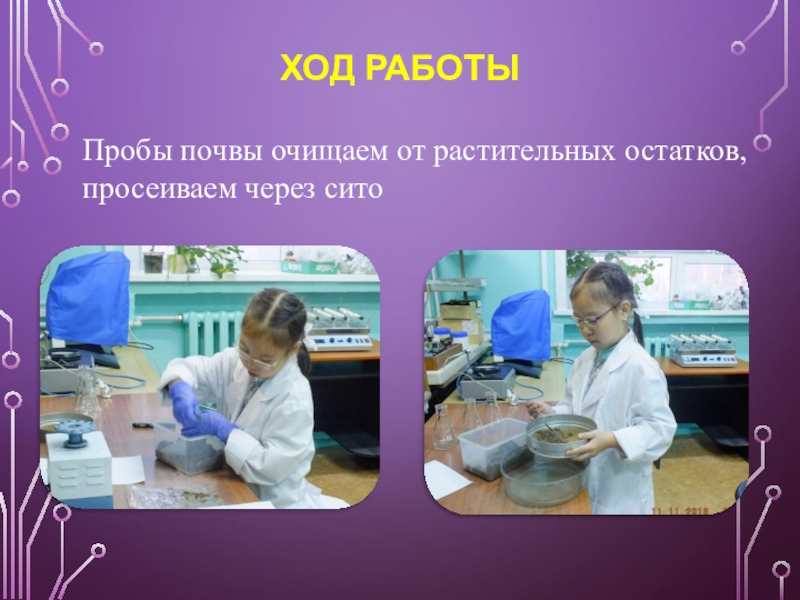 ХОД РАБОТЫ

Пробы почвы очищаем от растительных остатков, просеиваем через сито

11.11.2018